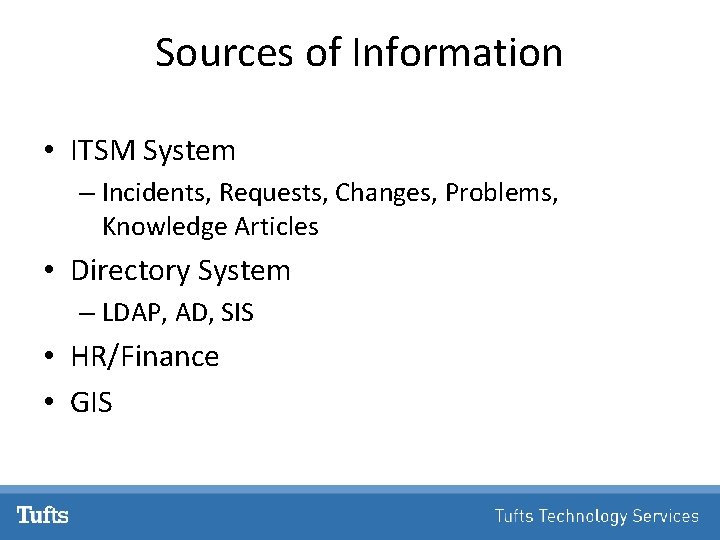 Sources of Information

• ITSM System
  – Incidents, Requests, Changes, Problems, Knowledge Articles
• Directory System
  – LDAP, AD, SIS
• HR/Finance
• GIS

Tufts

Tufts Technology Services